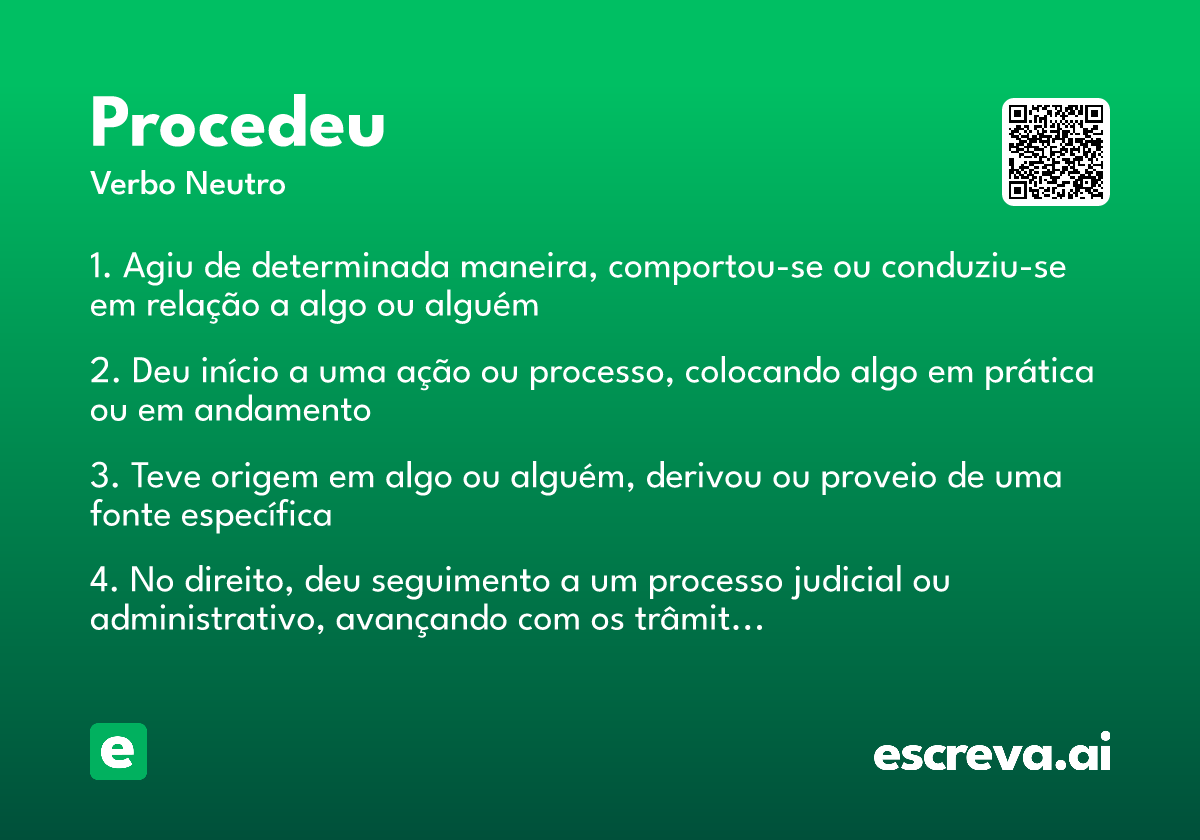 Procedeu
Verbo Neutro

1. Agiu de determinada maneira, comportou-se ou conduziu-se em relação a algo ou alguém

2. Deu início a uma ação ou processo, colocando algo em prática ou em andamento

3. Teve origem em algo ou alguém, derivou ou proveio de uma fonte específica

4. No direito, deu seguimento a um processo judicial ou administrativo, avançando com os trâmit…

e

escreva.ai